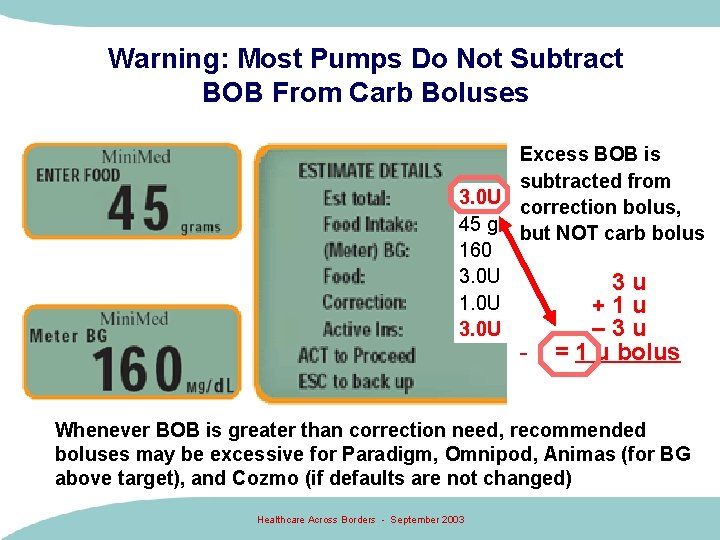 Warning: Most Pumps Do Not Subtract BOB From Carb Boluses

MiniMed
ENTER FOOD
45 grams

MiniMed
Meter BG
160 Mg/dL

ESTIMATE DETAILS
Est total: 3.0U
Food Intake: 45 g
(Meter) BG: 160
Food: 3.0U
Correction: 1.0U
Active Ins: 3.0U
ACT to Proceed
ESC to back up

Excess BOB is subtracted from correction bolus, but NOT carb bolus

3 u
+ 1 u
– 3 u
- = 1 u bolus

Whenever BOB is greater than correction need, recommended boluses may be excessive for Paradigm, Omnipod, Animas (for BG above target), and Cozmo (if defaults are not changed)

Healthcare Across Borders - September 2003